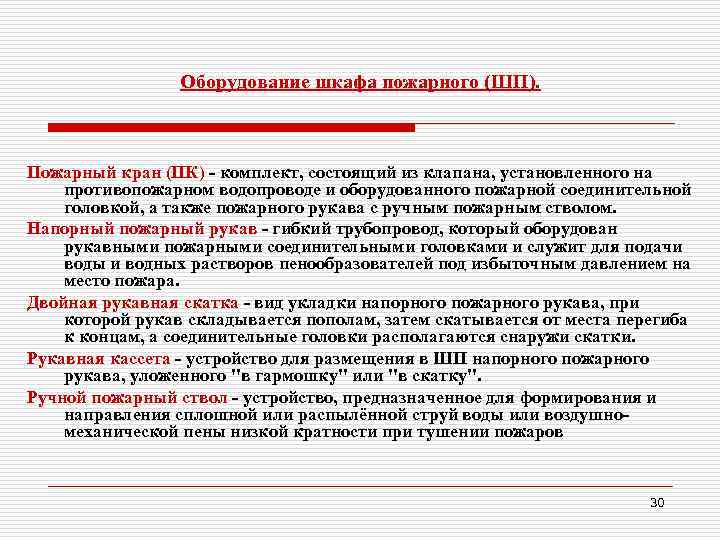 Оборудование шкафа пожарного (ШП).

Пожарный кран (ПК) - комплект, состоящий из клапана, установленного на противопожарном водопроводе и оборудованного пожарной соединительной головкой, а также пожарного рукава с ручным пожарным стволом.

Напорный пожарный рукав - гибкий трубопровод, который оборудован рукавными пожарными соединительными головками и служит для подачи воды и водных растворов пенообразователей под избыточным давлением на место пожара.

Двойная рукавная скатка - вид укладки напорного пожарного рукава, при которой рукав складывается пополам, затем скатывается от места перегиба к концам, а соединительные головки располагаются снаружи скатки.

Рукавная кассета - устройство для размещения в ШП напорного пожарного рукава, уложенного "в гармошку" или "в скатку".

Ручной пожарный ствол - устройство, предназначенное для формирования и направления сплошной или распылённой струй воды или воздушно-механической пены низкой кратности при тушении пожаров

30